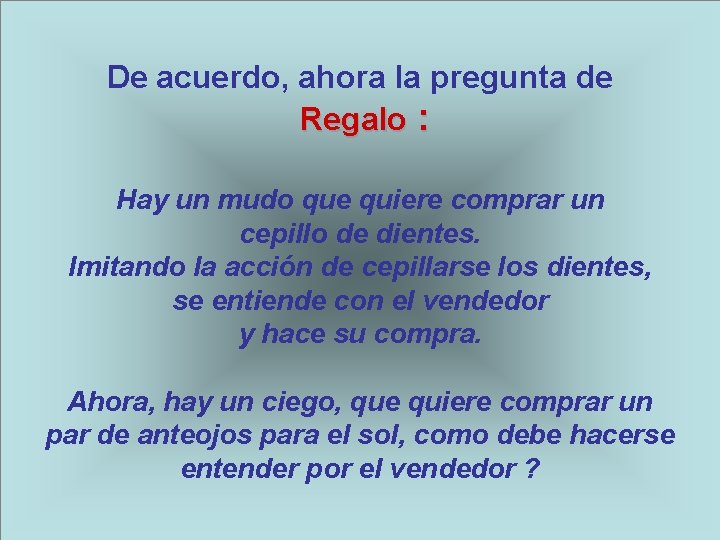 De acuerdo, ahora la pregunta de Regalo :

Hay un mudo que quiere comprar un cepillo de dientes.
Imitando la acción de cepillarse los dientes, se entiende con el vendedor
y hace su compra.

Ahora, hay un ciego, que quiere comprar un par de anteojos para el sol, como debe hacerse entender por el vendedor ?